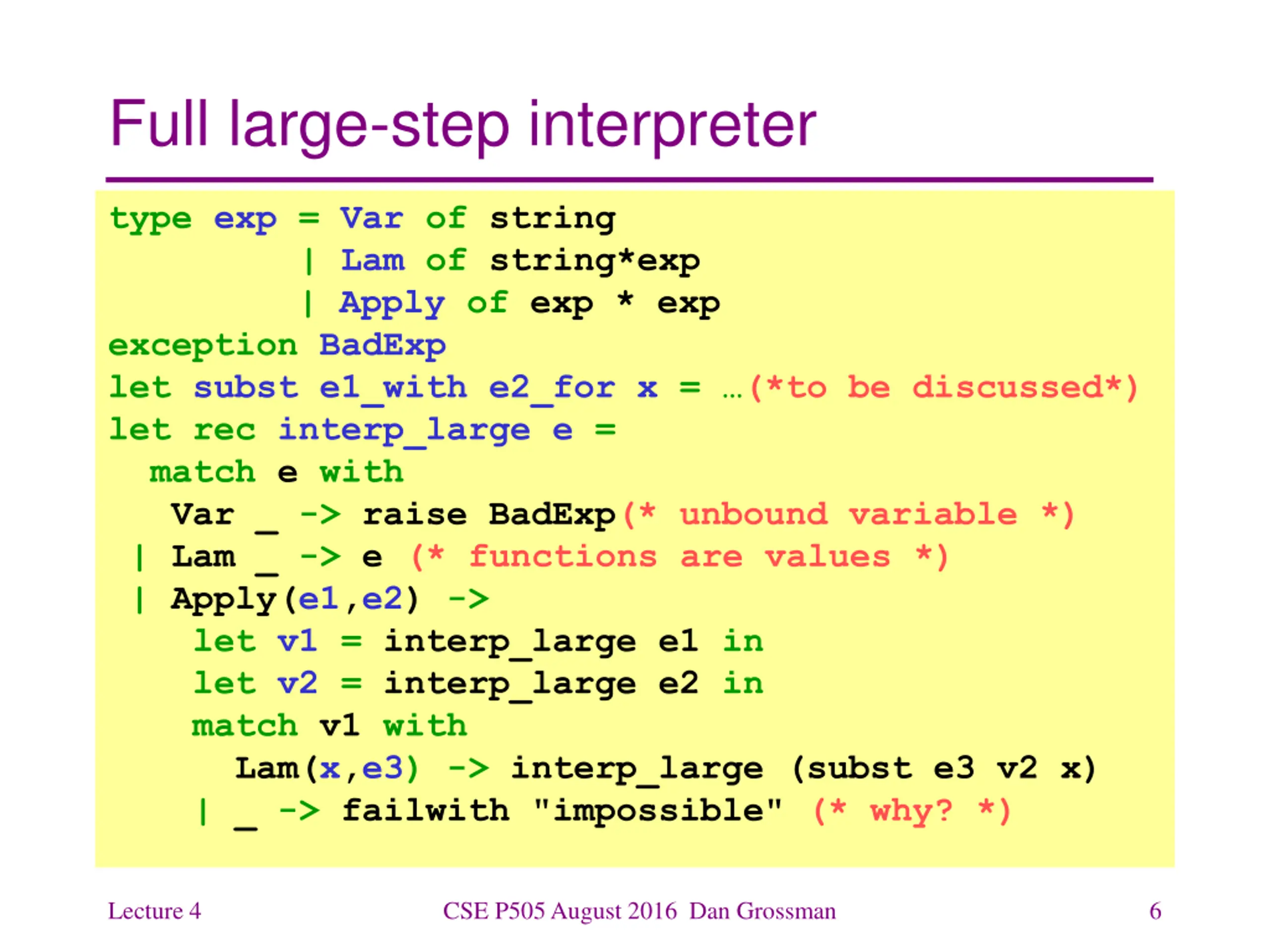 Full large-step interpreter

type exp = Var of string
          | Lam of string*exp
          | Apply of exp * exp
exception BadExp
let subst e1_with e2_for x = …(*to be discussed*)
let rec interp_large e =
  match e with
   Var _ -> raise BadExp(* unbound variable *)
  | Lam _ -> e (* functions are values *)
  | Apply(e1,e2) ->
    let v1 = interp_large e1 in
    let v2 = interp_large e2 in
    match v1 with
      Lam(x,e3) -> interp_large (subst e3 v2 x)
    | _ -> failwith "impossible" (* why? *)

Lecture 4    CSE P505 August 2016 Dan Grossman    6